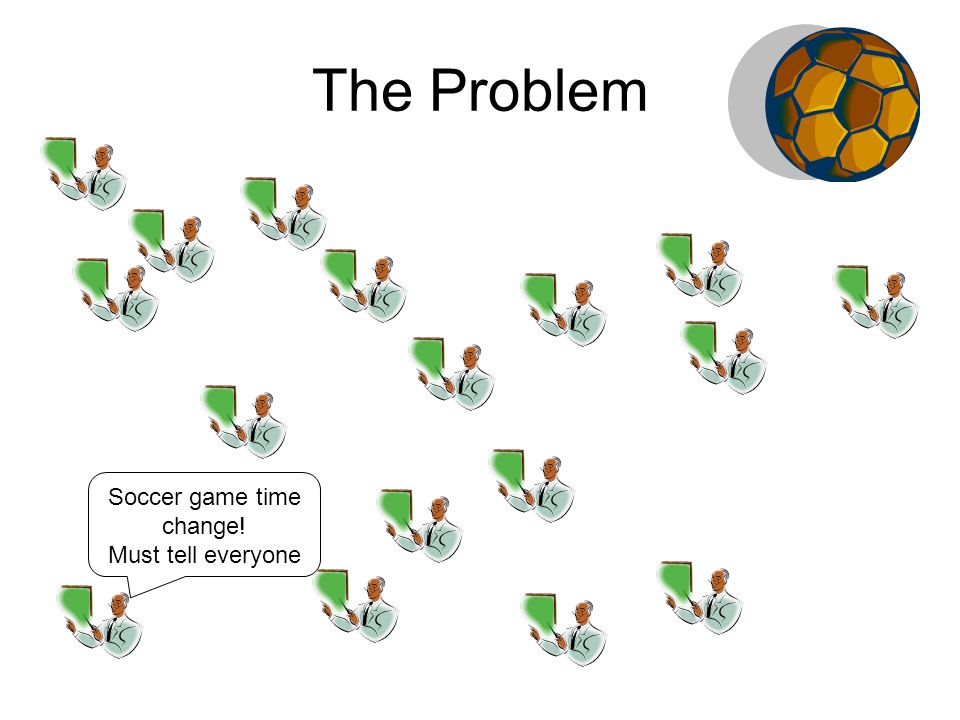 The Problem

Soccer game time change!
Must tell everyone